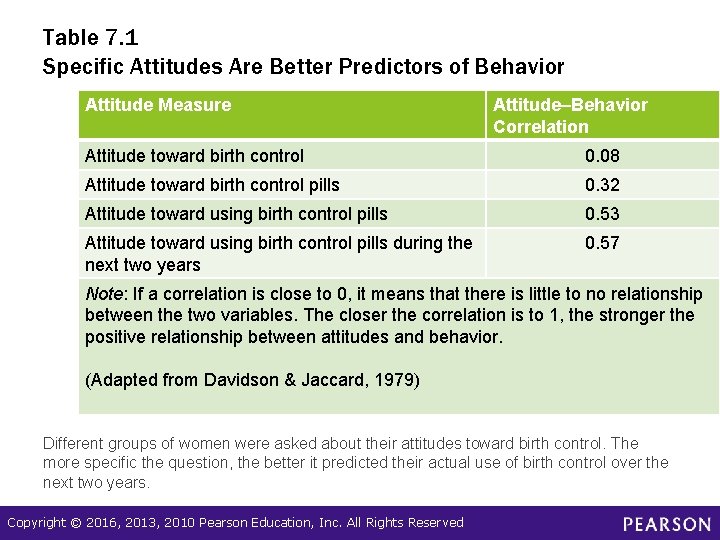 Table 7.1
Specific Attitudes Are Better Predictors of Behavior

| Attitude Measure | Attitude–Behavior Correlation |
|---|---|
| Attitude toward birth control | 0.08 |
| Attitude toward birth control pills | 0.32 |
| Attitude toward using birth control pills | 0.53 |
| Attitude toward using birth control pills during the next two years | 0.57 |

Note: If a correlation is close to 0, it means that there is little to no relationship between the two variables. The closer the correlation is to 1, the stronger the positive relationship between attitudes and behavior.

(Adapted from Davidson & Jaccard, 1979)

Different groups of women were asked about their attitudes toward birth control. The more specific the question, the better it predicted their actual use of birth control over the next two years.

Copyright © 2016, 2013, 2010 Pearson Education, Inc. All Rights Reserved

PEARSON